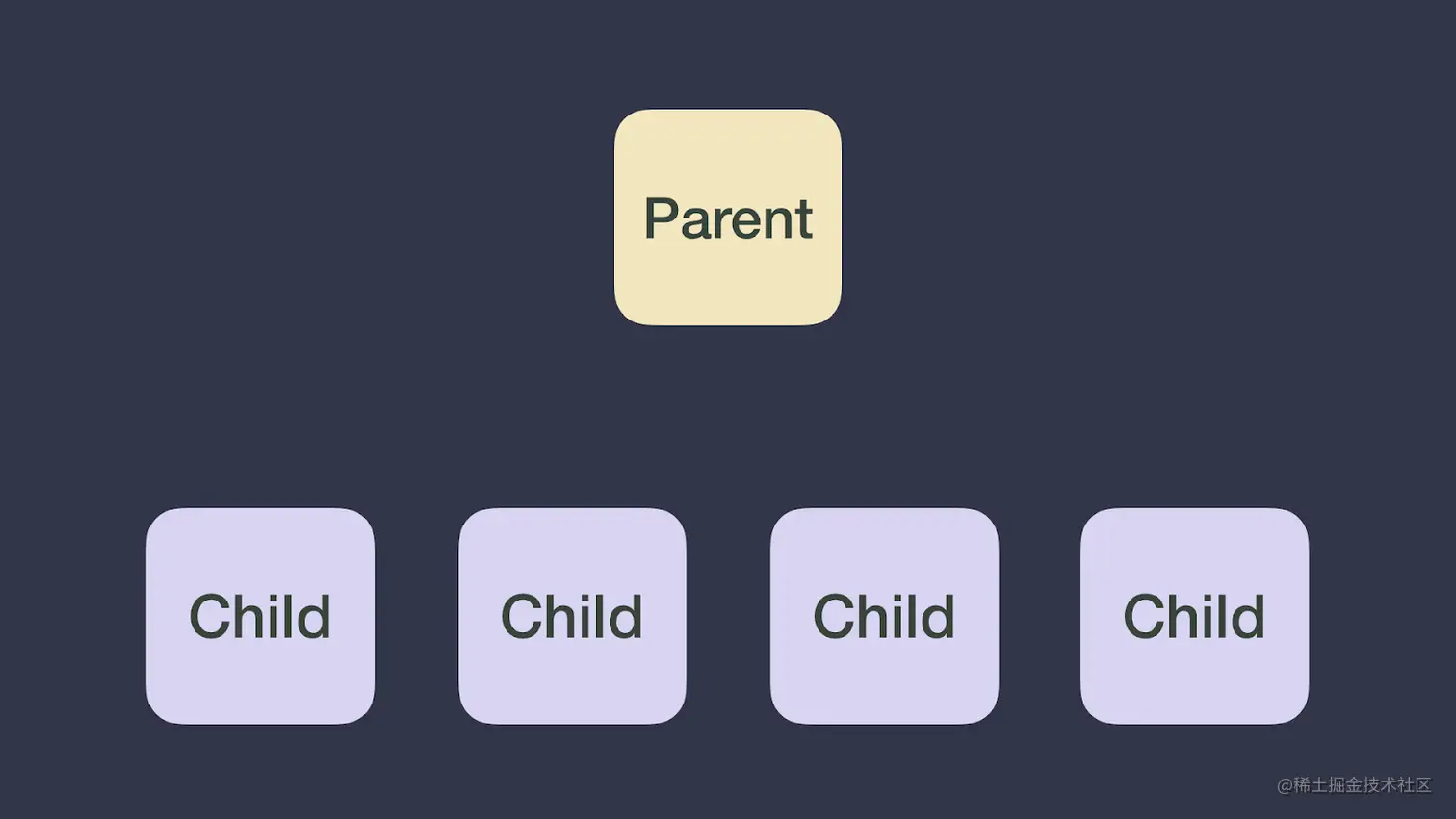 Parent

Child

Child

Child

Child

@稀土掘金技术社区